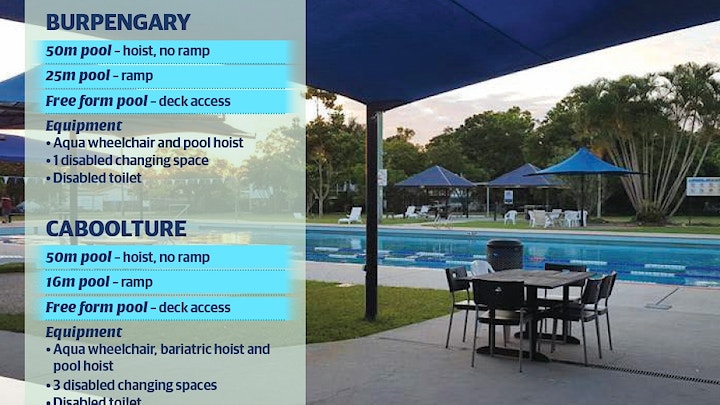 BURPENGARY

50m pool – hoist, no ramp

25m pool – ramp

Free form pool – deck access

Equipment
• Aqua wheelchair and pool hoist
• 1 disabled changing space
• Disabled toilet

CABOOLTURE

50m pool – hoist, no ramp

16m pool – ramp

Free form pool – deck access

Equipment
• Aqua wheelchair, bariatric hoist and pool hoist
• 3 disabled changing spaces
• Disabled toilet